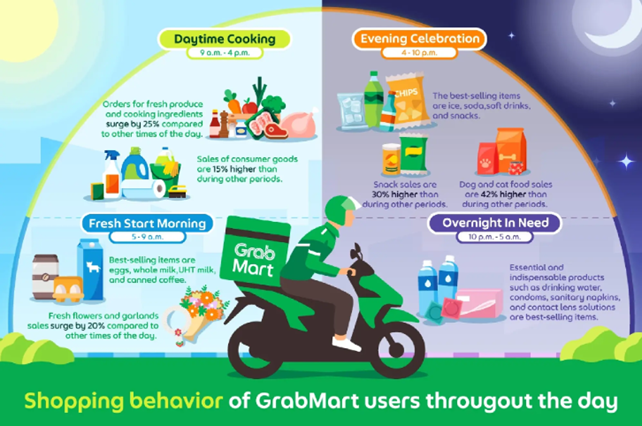 Daytime Cooking
9 a.m. - 4 p.m.

Orders for fresh produce and cooking ingredients surge by 25% compared to other times of the day.

Sales of consumer goods are 15% higher than during other periods.

Evening Celebration
4 - 10 p.m.

CHIPS

The best-selling items are ice, soda,soft drinks, and snacks.

Snack sales are 30% higher than during other periods.

Dog and cat food sales are 42% higher than during other periods.

Fresh Start Morning
5 - 9 a.m.

Best-selling items are eggs, whole milk,UHT milk, and canned coffee.

Fresh flowers and garlands sales surge by 20% compared to other times of the day.

Grab Mart

Overnight In Need
10 p.m. - 5 a.m.

Essential and indispensable products such as drinking water, condoms, sanitary napkins, and contact lens solutions are best-selling items.

Shopping behavior of GrabMart users througout the day